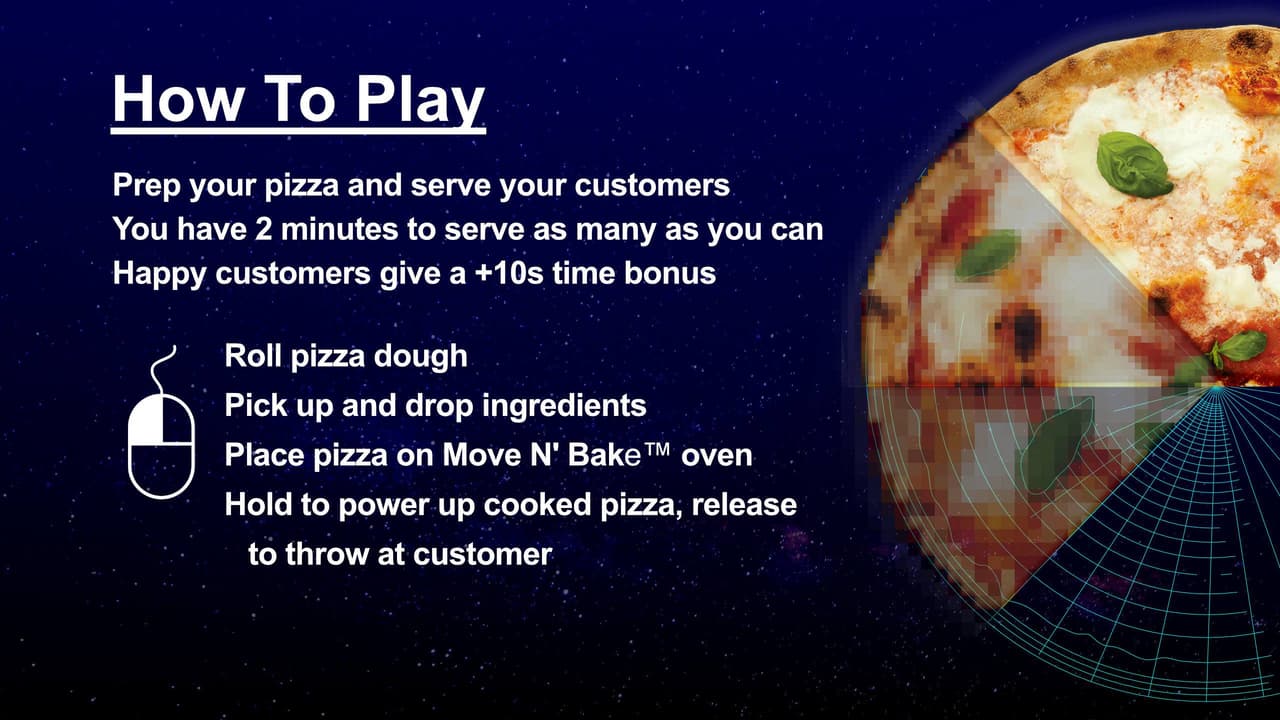 How To Play

Prep your pizza and serve your customers
You have 2 minutes to serve as many as you can
Happy customers give a +10s time bonus

Roll pizza dough
Pick up and drop ingredients
Place pizza on Move N' Bake™ oven
Hold to power up cooked pizza, release to throw at customer